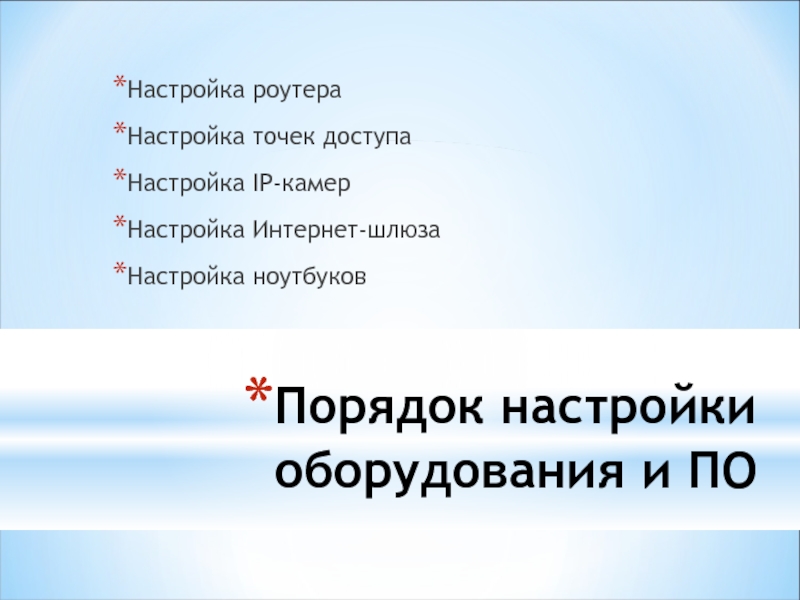 *Настройка роутера

*Настройка точек доступа

*Настройка IP-камер

*Настройка Интернет-шлюза

*Настройка ноутбуков

*Порядок настройки оборудования и ПО